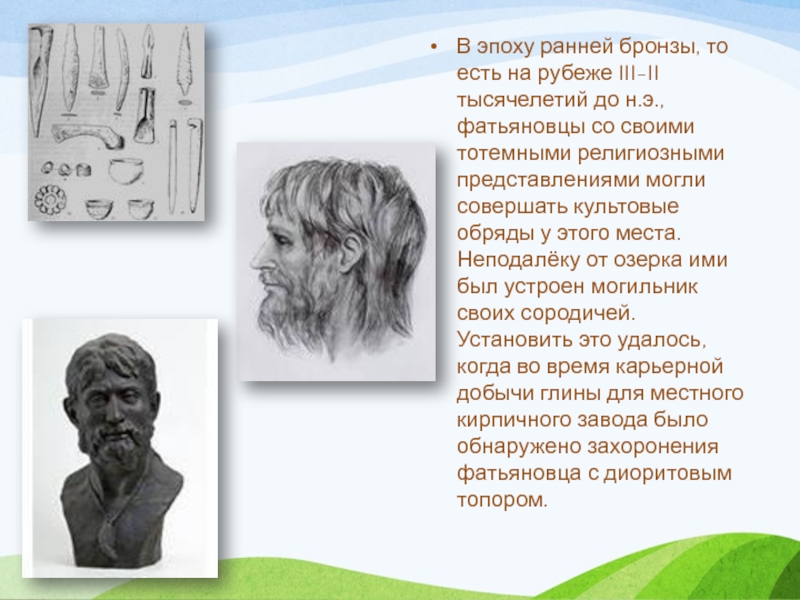 • В эпоху ранней бронзы, то есть на рубеже III–II тысячелетий до н.э., фатьяновцы со своими тотемными религиозными представлениями могли совершать культовые обряды у этого места. Неподалёку от озерка ими был устроен могильник своих сородичей. Установить это удалось, когда во время карьерной добычи глины для местного кирпичного завода было обнаружено захоронения фатьяновца с диоритовым топором.